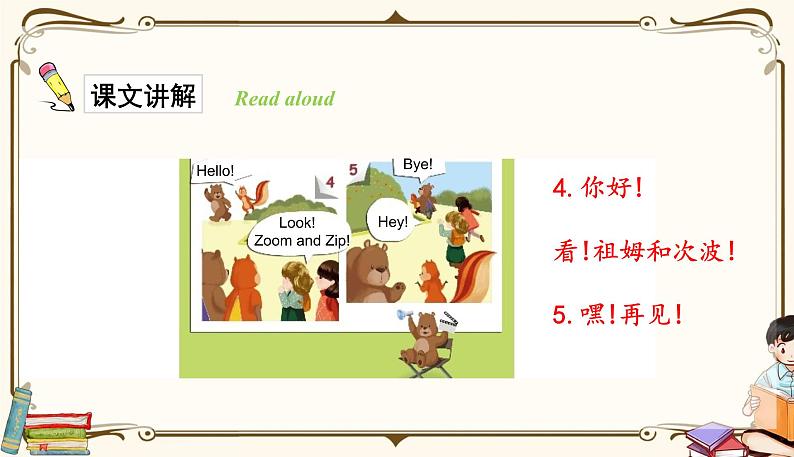 课文讲解

Read aloud

Hello!

4

Look!
Zoom and Zip!

5

Bye!

Hey!

4. 你好!

看!祖姆和次波!

5. 嘿!再见!